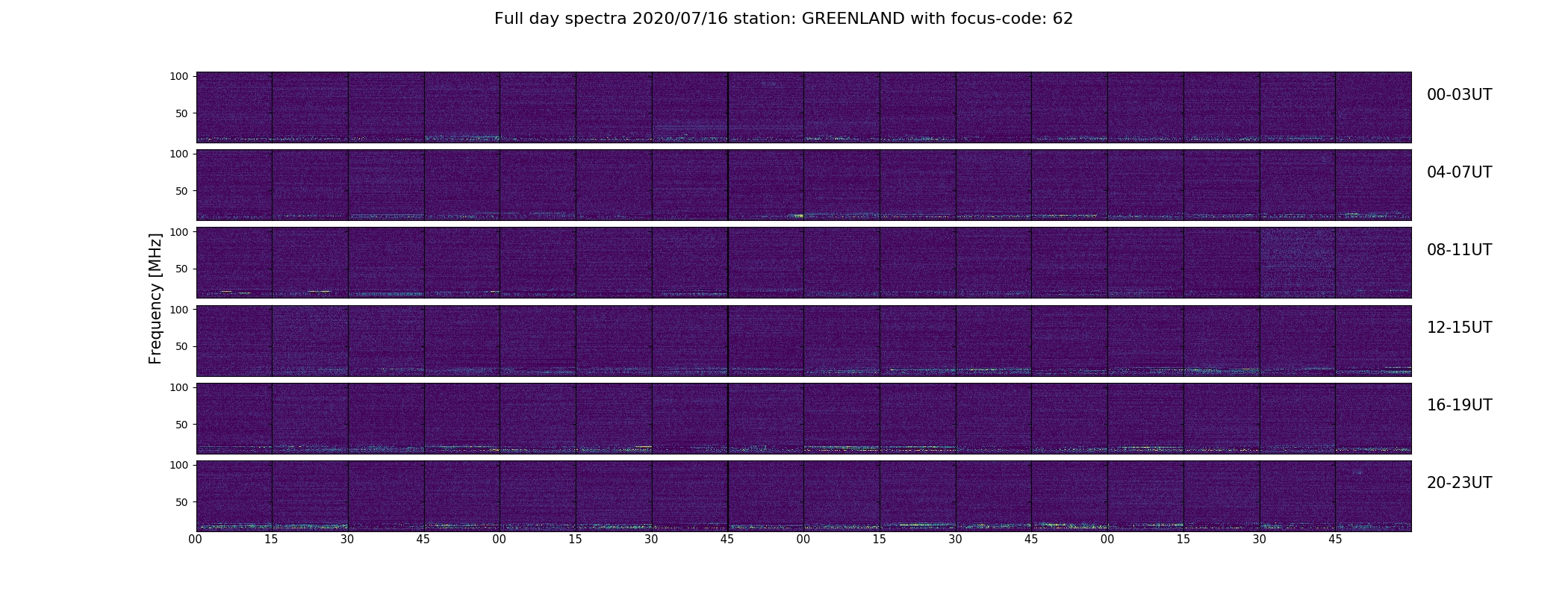 Full day spectra 2020/07/16 station: GREENLAND with focus-code: 62

Frequency [MHz]

100
50
00-03UT

100
50
04-07UT

100
50
08-11UT

100
50
12-15UT

100
50
16-19UT

100
50
20-23UT

00 15 30 45 00 15 30 45 00 15 30 45 00 15 30 45